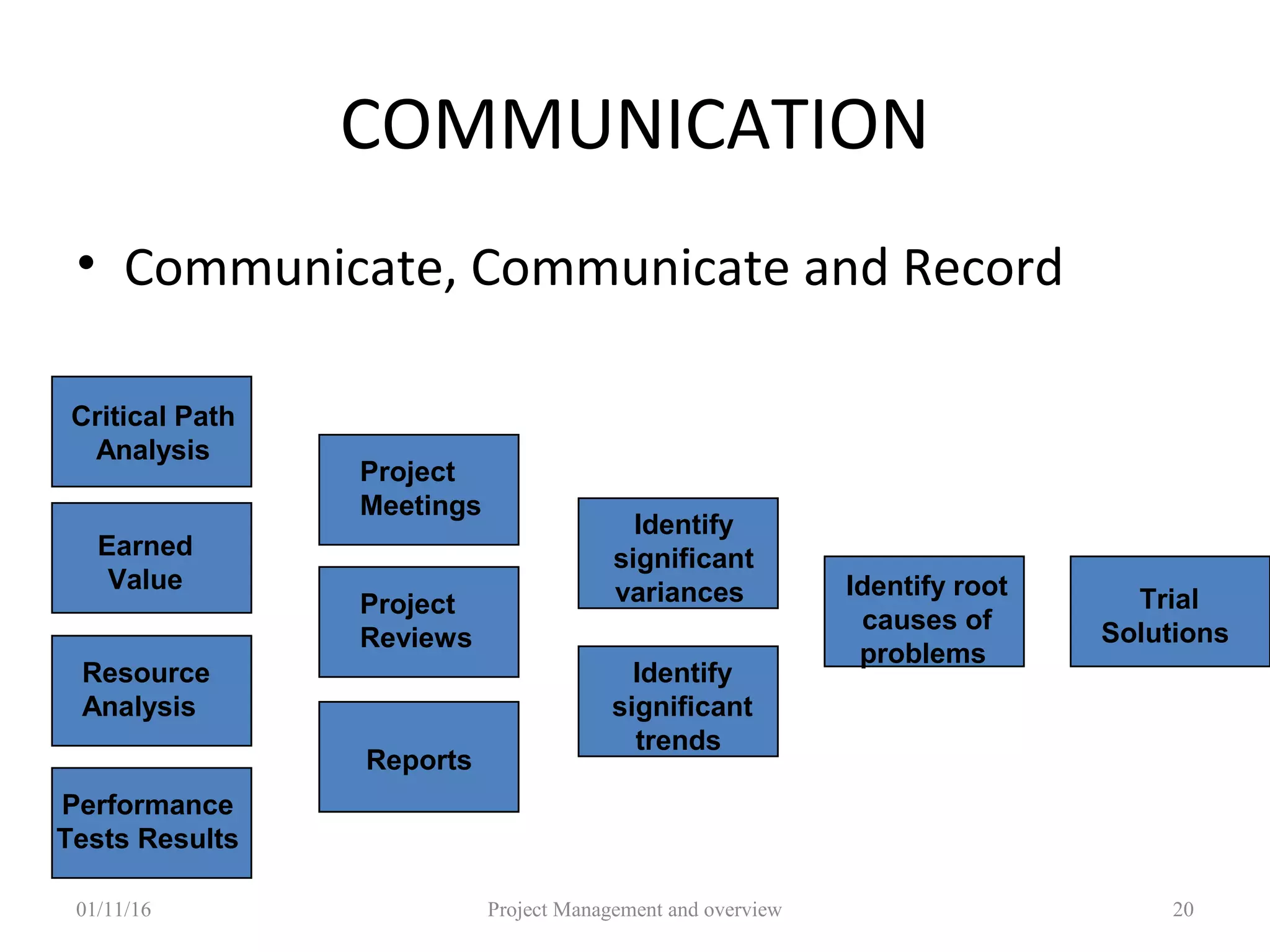 COMMUNICATION

• Communicate, Communicate and Record

Critical Path Analysis

Earned Value

Resource Analysis

Performance Tests Results

Project Meetings

Project Reviews

Reports

Identify significant variances

Identify significant trends

Identify root causes of problems

Trial Solutions

01/11/16

Project Management and overview

20